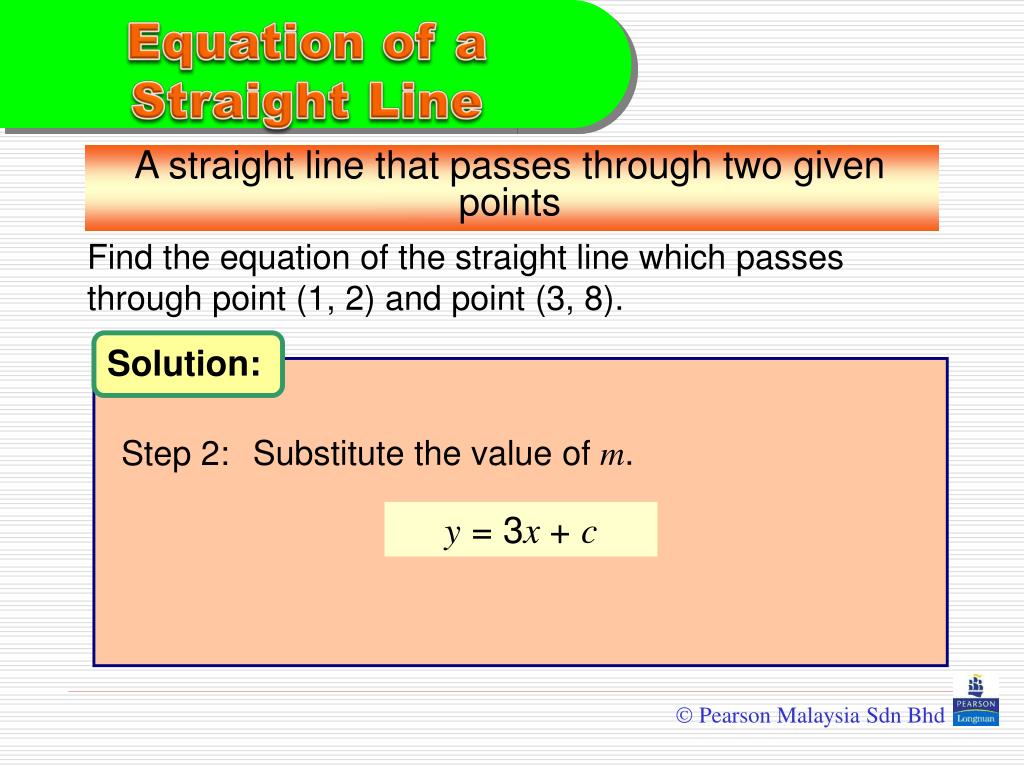 Equation of a Straight Line

A straight line that passes through two given points

Find the equation of the straight line which passes through point (1, 2) and point (3, 8).

Solution:

Step 2: Substitute the value of $m$.

$y = 3x + c$

© Pearson Malaysia Sdn Bhd

PEARSON Longman